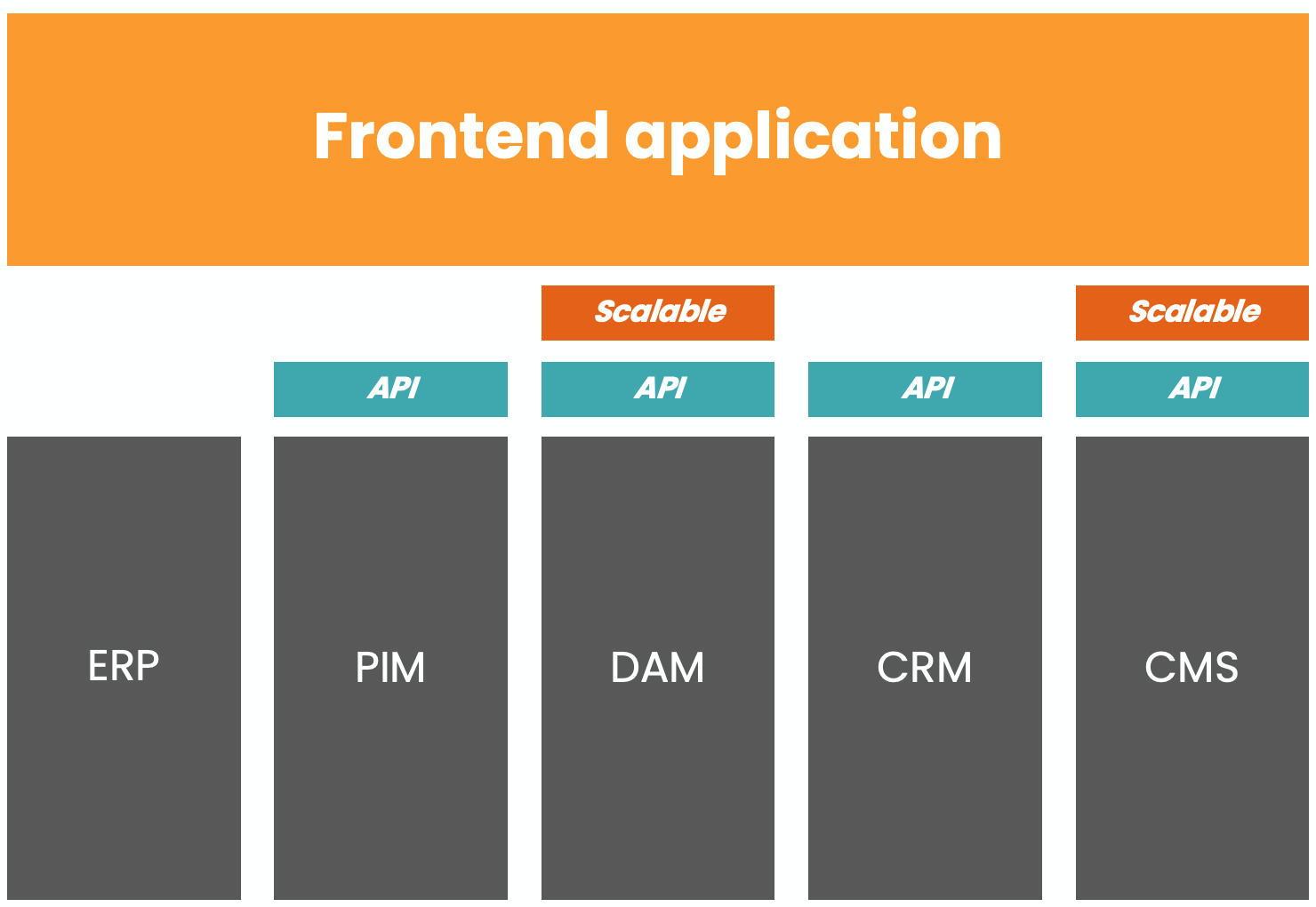 Frontend application

Scalable

Scalable

API

API

API

API

ERP

PIM

DAM

CRM

CMS